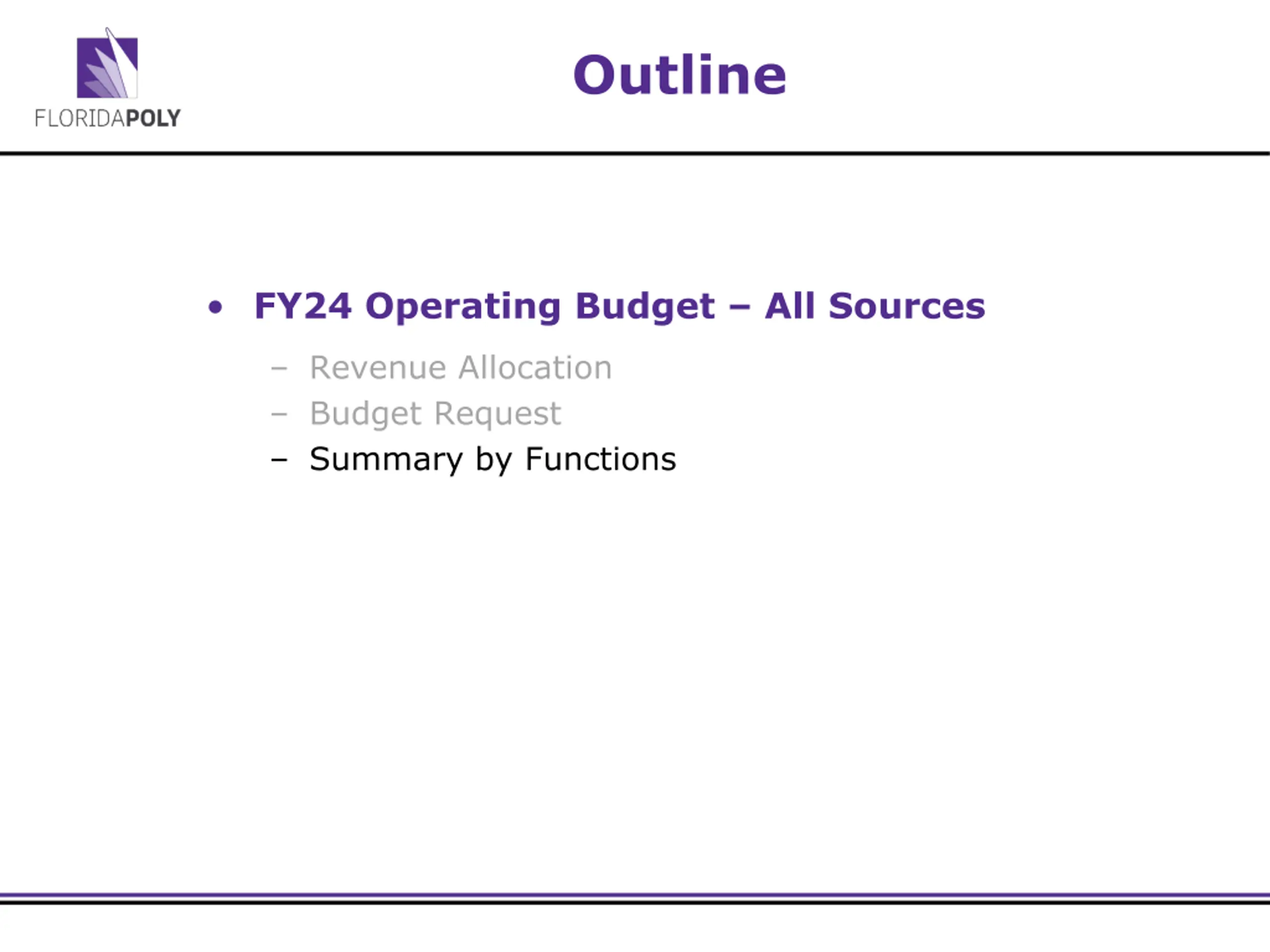 FLORIDAPOLY

Outline

• FY24 Operating Budget – All Sources

– Revenue Allocation
– Budget Request
– Summary by Functions